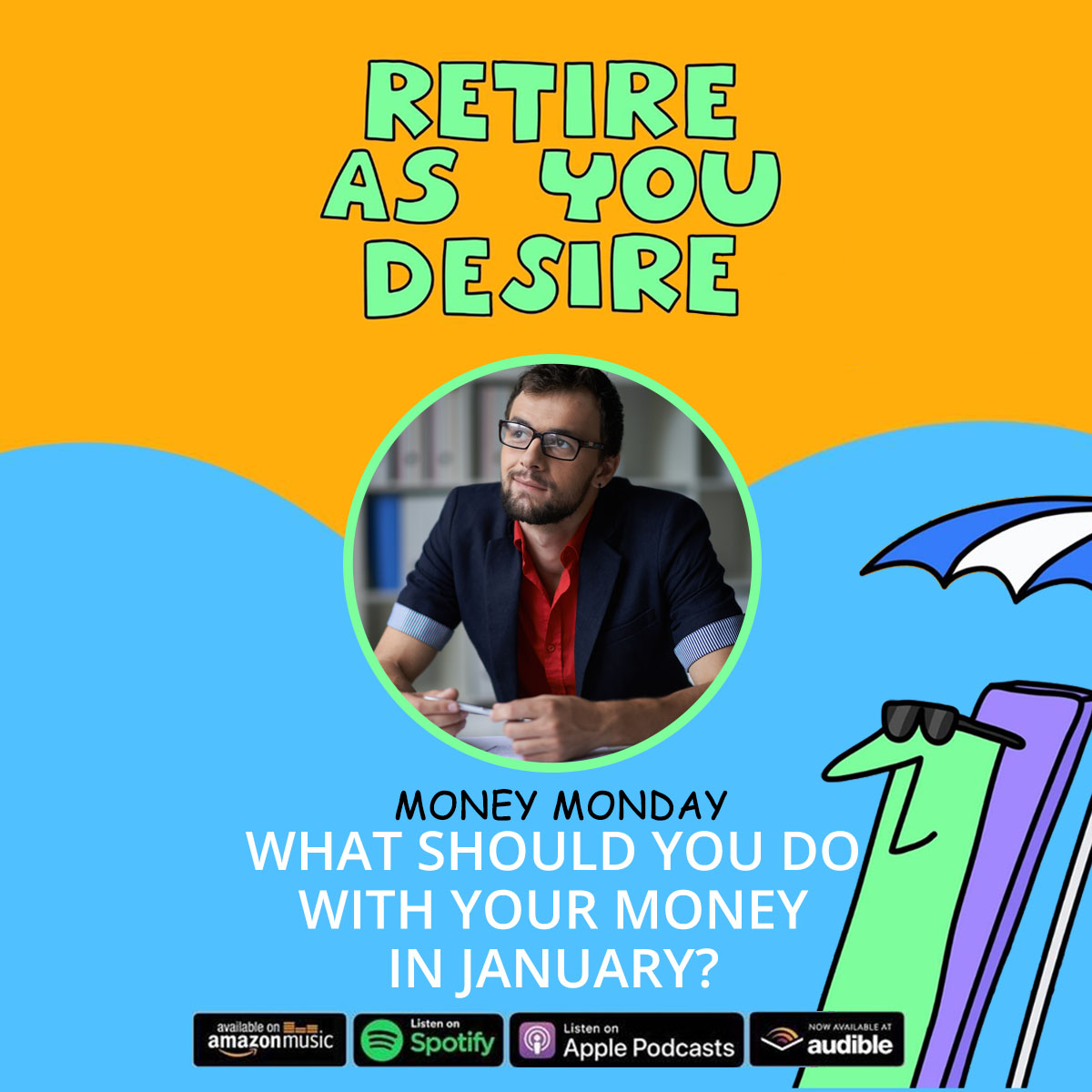 RETIRE AS YOU DESIRE

MONEY MONDAY
WHAT SHOULD YOU DO WITH YOUR MONEY IN JANUARY?

available on amazon music
Listen on Spotify
Listen on Apple Podcasts
NOW AVAILABLE AT audible